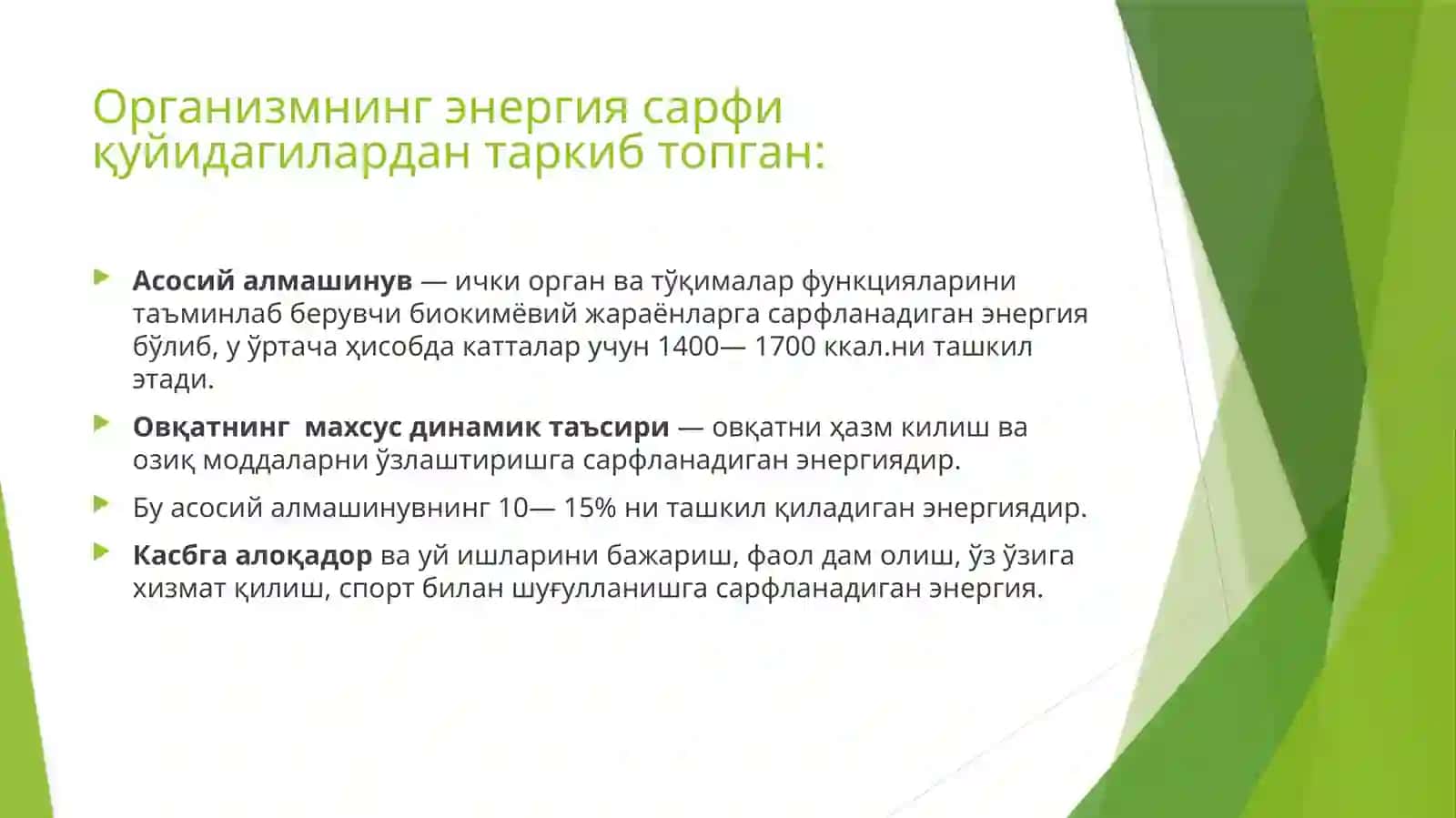 Организмнинг энергия сарфи қуйидагилардан таркиб топган:

Асосий алмашинув — ички орган ва тўқималар функцияларини таъминлаб берувчи биокимёвий жараёнларга сарфланадиган энергия бўлиб, у ўртача ҳисобда катталар учун 1400— 1700 ккал.ни ташкил этади.

Овқатнинг махсус динамик таъсири — овқатни ҳазм килиш ва озиқ моддаларни ўзлаштиришга сарфланадиган энергиядир.

Бу асосий алмашинувнинг 10— 15% ни ташкил қиладиган энергиядир.

Касбга алоқадор ва уй ишларини бажариш, фаол дам олиш, ўз ўзига хизмат қилиш, спорт билан шуғулланишга сарфланадиган энергия.